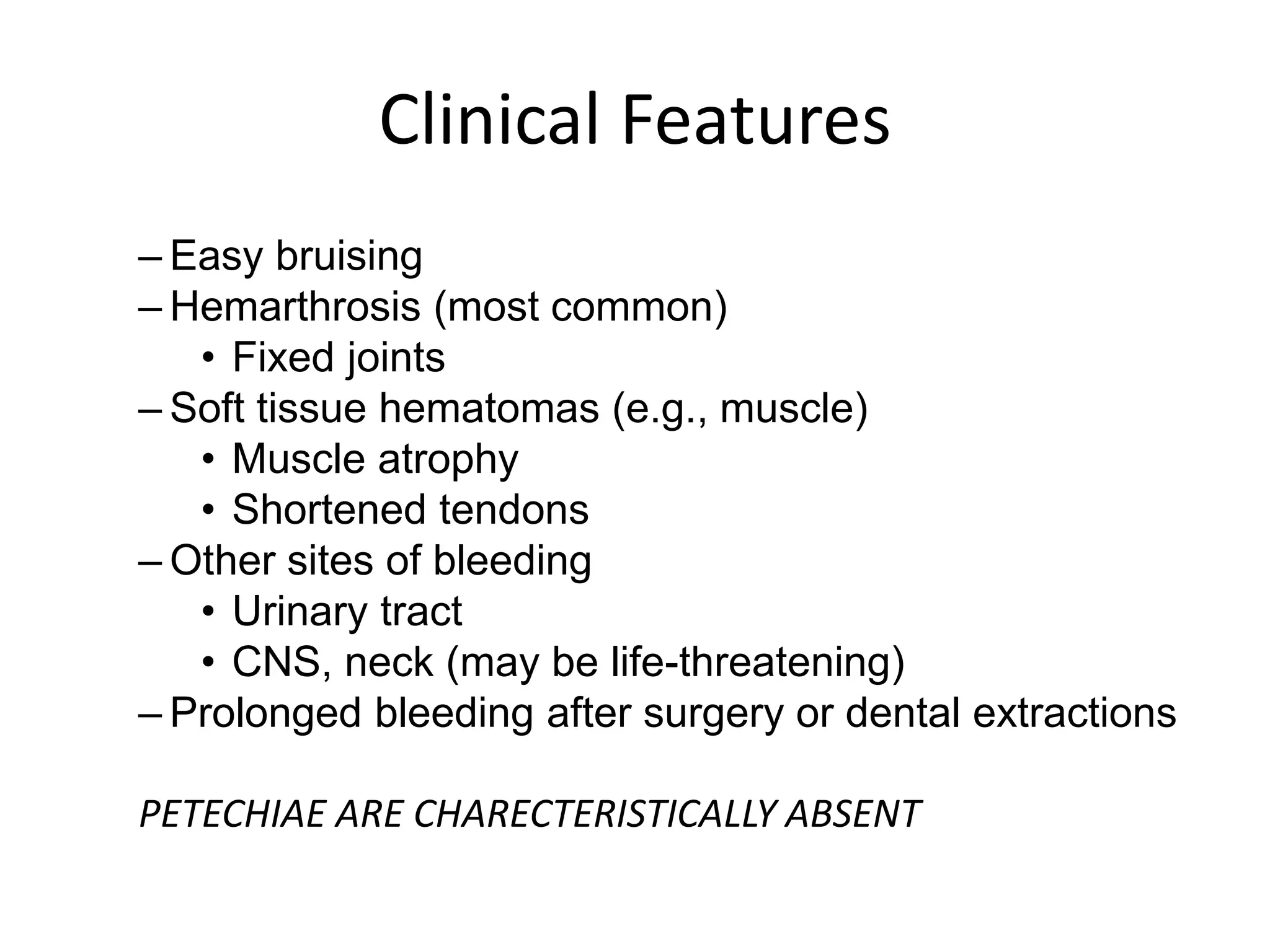 Clinical Features

– Easy bruising
– Hemarthrosis (most common)
  • Fixed joints
– Soft tissue hematomas (e.g., muscle)
  • Muscle atrophy
  • Shortened tendons
– Other sites of bleeding
  • Urinary tract
  • CNS, neck (may be life-threatening)
– Prolonged bleeding after surgery or dental extractions

PETECHIAE ARE CHARECTERISTICALLY ABSENT